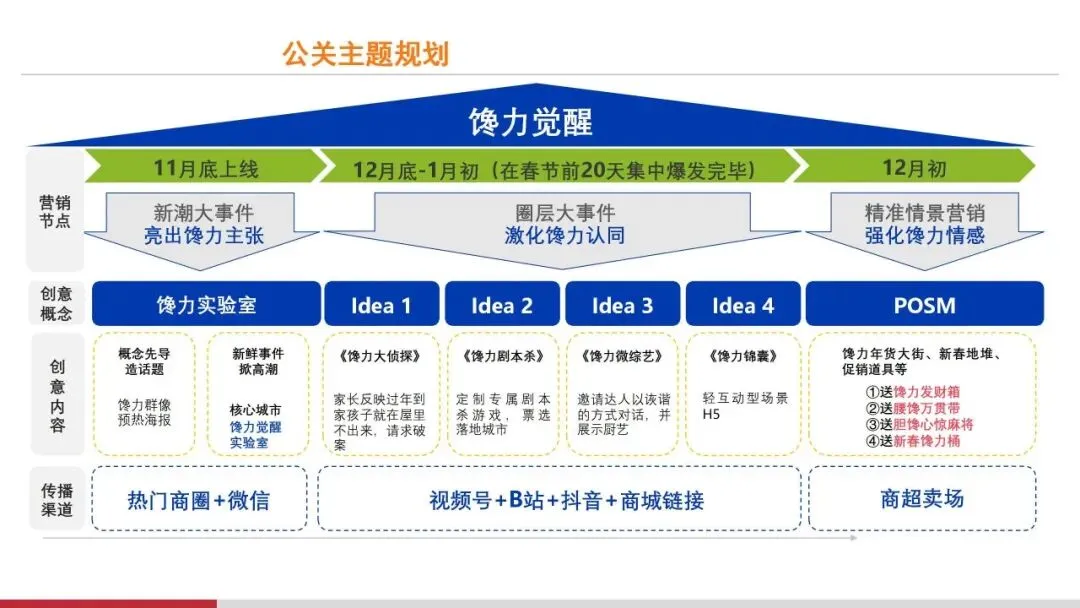 公关主题规划

馋力觉醒

营销节点

11月底上线

12月底-1月初（在春节前20天集中爆发完毕）

12月初

新潮大事件
亮出馋力主张

圈层大事件
激化馋力认同

精准情景营销
强化馋力情感

创意概念

馋力实验室

Idea 1

Idea 2

Idea 3

Idea 4

POSM

创意内容

概念先导
造话题

馋力群像
预热海报

新鲜事件
掀高潮

核心城市
馋力觉醒
实验室

《馋力大侦探》

家长反映过年到家孩子就在屋里不出来，请求破案

《馋力剧本杀》

定制专属剧本杀游戏，票选落地城市

《馋力微综艺》

邀请达人以诙谐的方式对话，并展示厨艺

《馋力锦囊》

轻互动型场景H5

馋力年货大街、新春地堆、促销道具等

①送馋力发财箱
②送腰馋万贯带
③送胆馋心惊麻将
④送新春馋力桶

传播渠道

热门商圈+微信

视频号+B站+抖音+商城链接

商超卖场